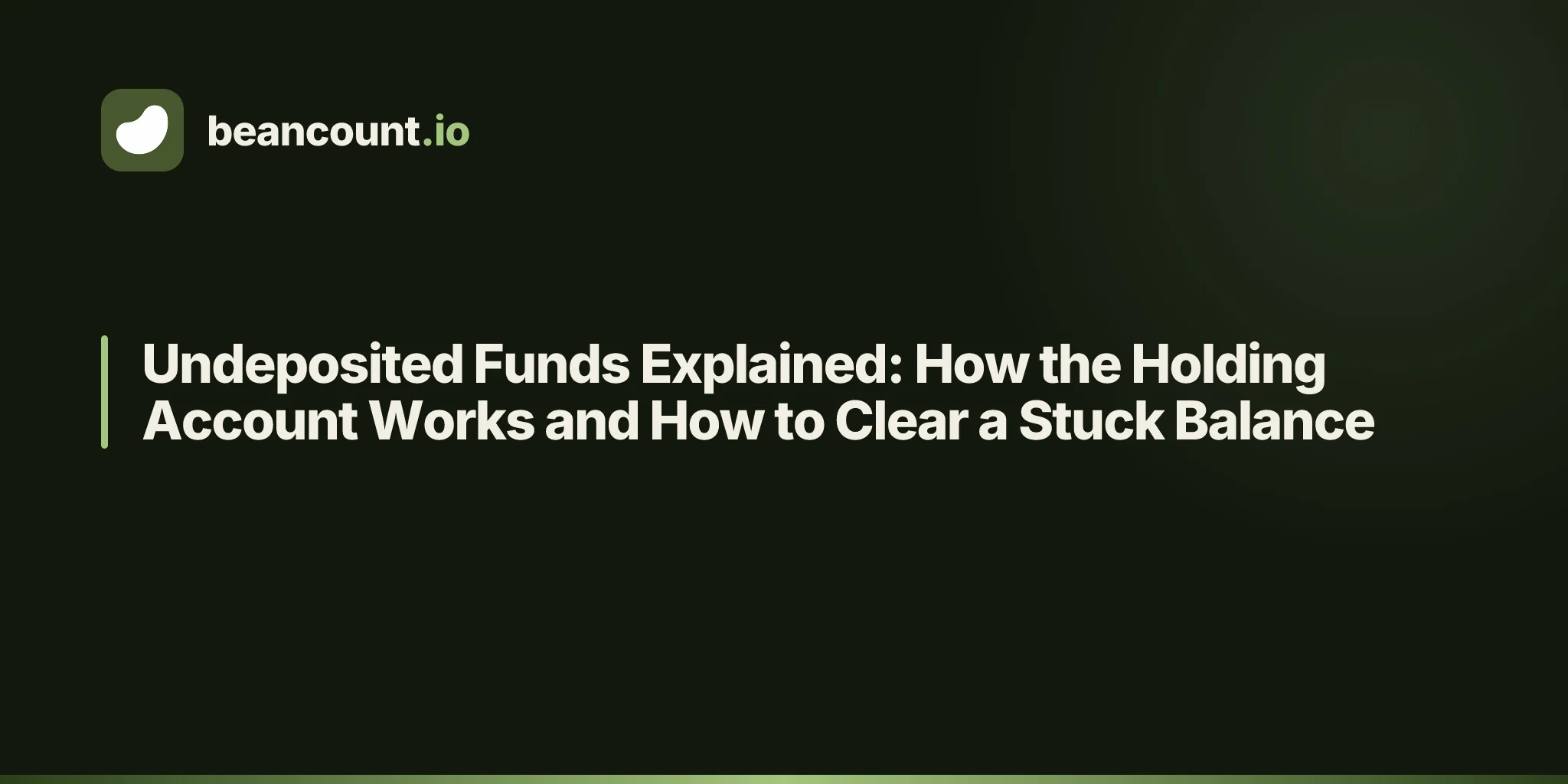 beancount.io

Undeposited Funds Explained: How the Holding Account Works and How to Clear a Stuck Balance